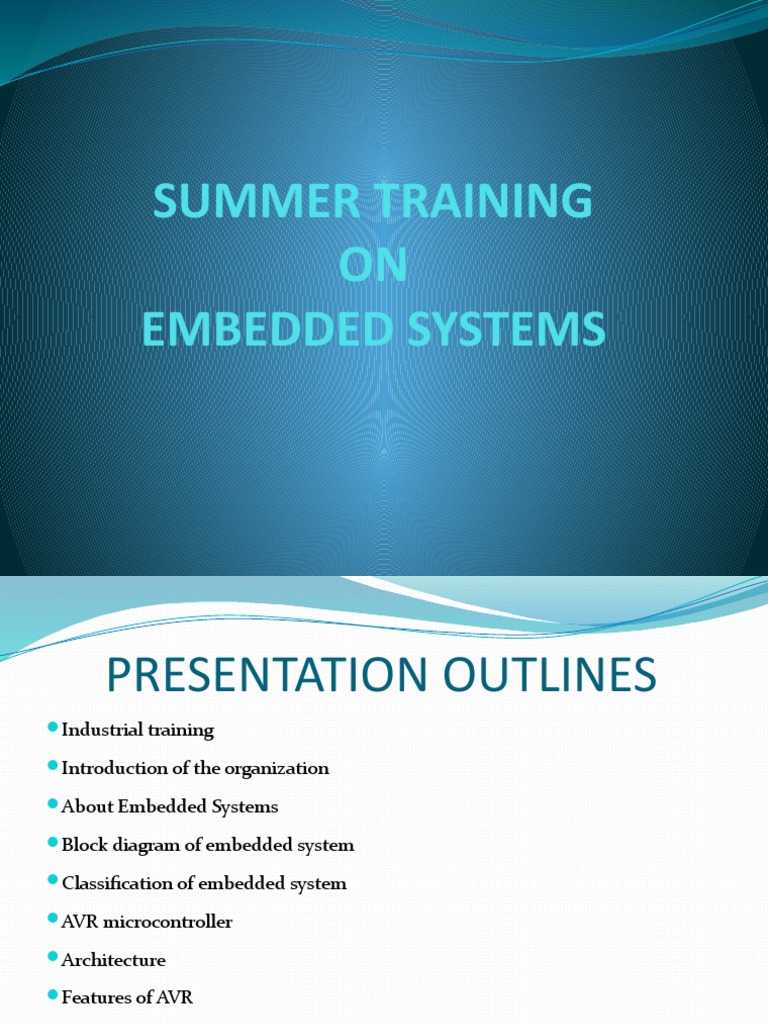 SUMMER TRAINING
ON
EMBEDDED SYSTEMS

PRESENTATION OUTLINES

- Industrial training
- Introduction of the organization
- About Embedded Systems
- Block diagram of embedded system
- Classification of embedded system
- AVR microcontroller
- Architecture
- Features of AVR